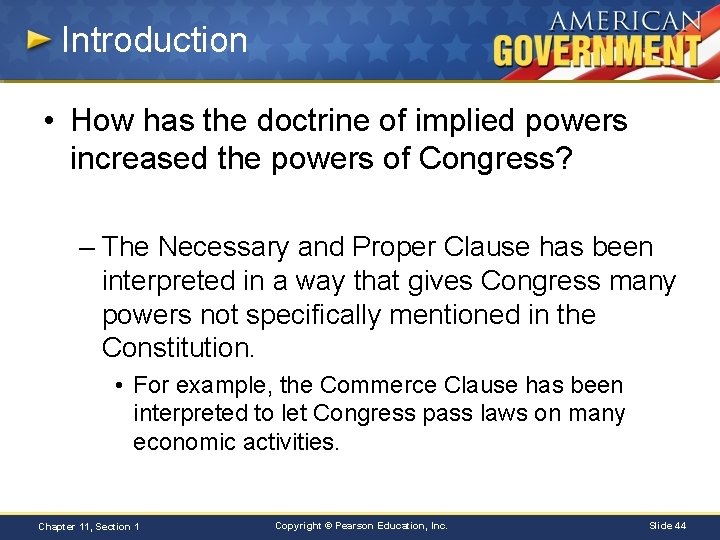 Introduction

AMERICAN GOVERNMENT

• How has the doctrine of implied powers increased the powers of Congress?

– The Necessary and Proper Clause has been interpreted in a way that gives Congress many powers not specifically mentioned in the Constitution.

• For example, the Commerce Clause has been interpreted to let Congress pass laws on many economic activities.

Chapter 11, Section 1

Copyright © Pearson Education, Inc.

Slide 44